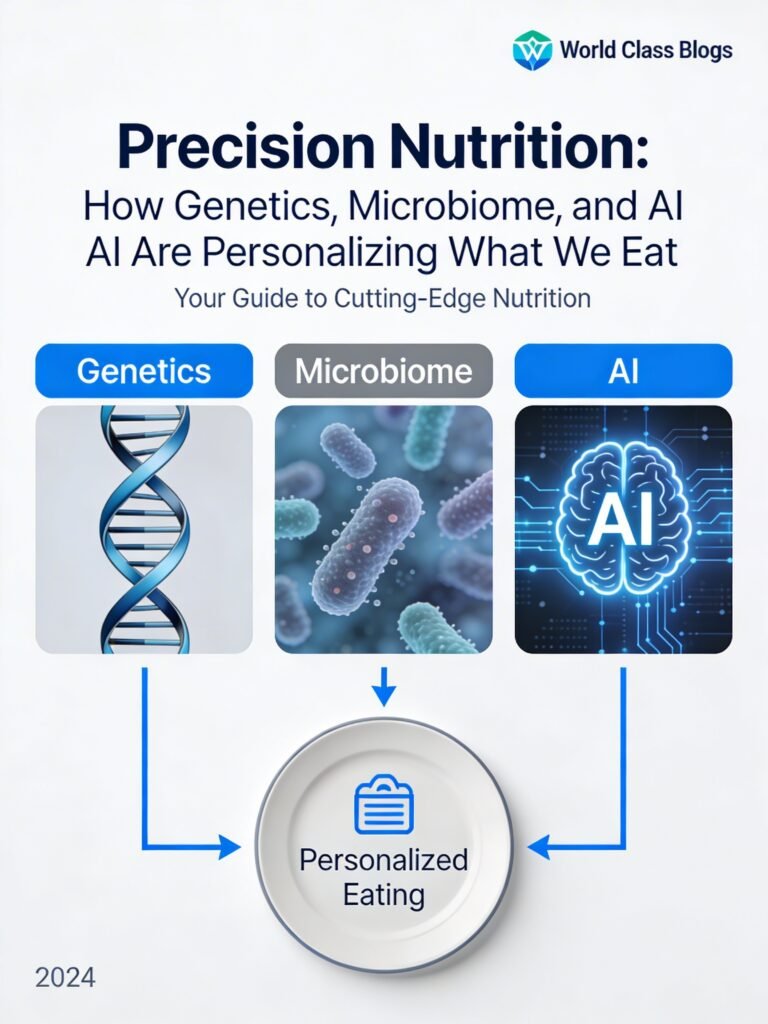 World Class Blogs

Precision Nutrition:

How Genetics, Microbiome, and AI AI Are Personalizing What We Eat

Your Guide to Cutting-Edge Nutrition

Genetics

Microbiome

AI

AI

Personalized Eating

2024